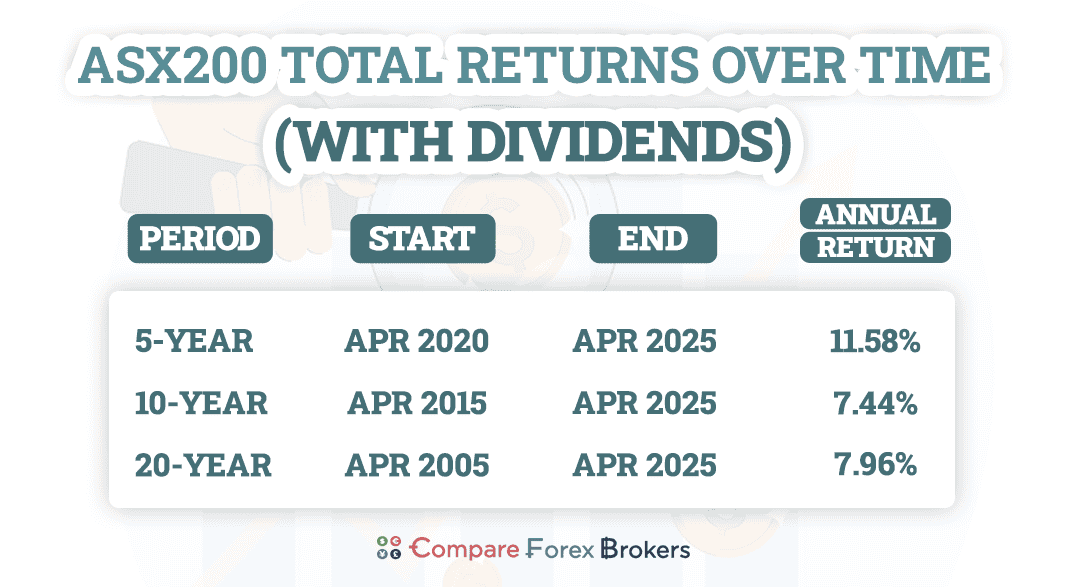 ASX200 TOTAL RETURNS OVER TIME (WITH DIVIDENDS)

| PERIOD | START | END | ANNUAL RETURN |
|---|---|---|---|
| 5-YEAR | APR 2020 | APR 2025 | 11.58% |
| 10-YEAR | APR 2015 | APR 2025 | 7.44% |
| 20-YEAR | APR 2005 | APR 2025 | 7.96% |

Compare Forex Brokers